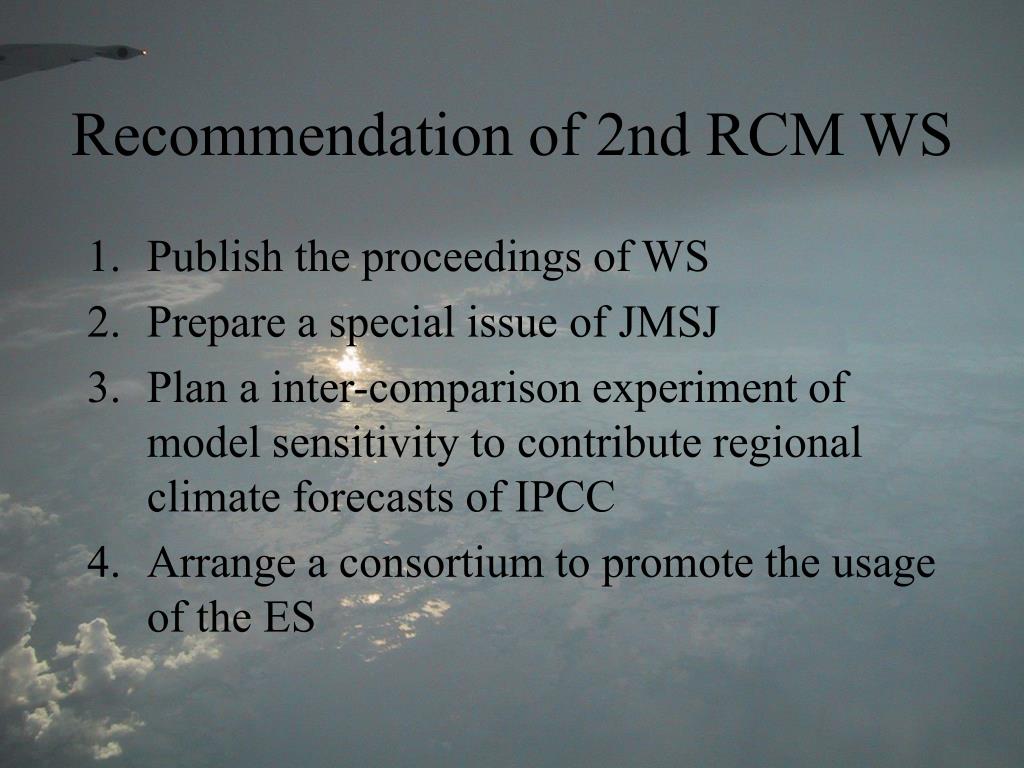 Recommendation of 2nd RCM WS

1. Publish the proceedings of WS
2. Prepare a special issue of JMSJ
3. Plan a inter-comparison experiment of model sensitivity to contribute regional climate forecasts of IPCC
4. Arrange a consortium to promote the usage of the ES